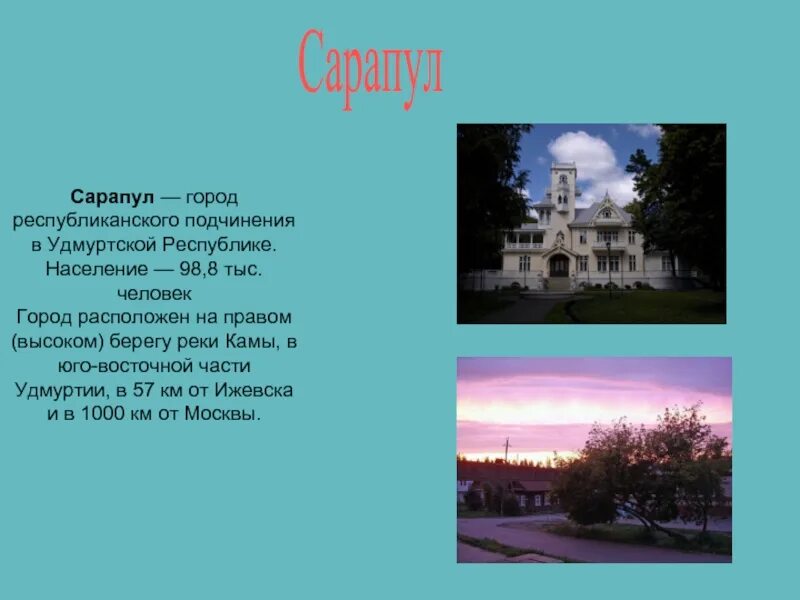 Сарапул

Сарапул — город республиканского подчинения в Удмуртской Республике. Население — 98,8 тыс. человек
Город расположен на правом (высоком) берегу реки Камы, в юго-восточной части Удмуртии, в 57 км от Ижевска и в 1000 км от Москвы.